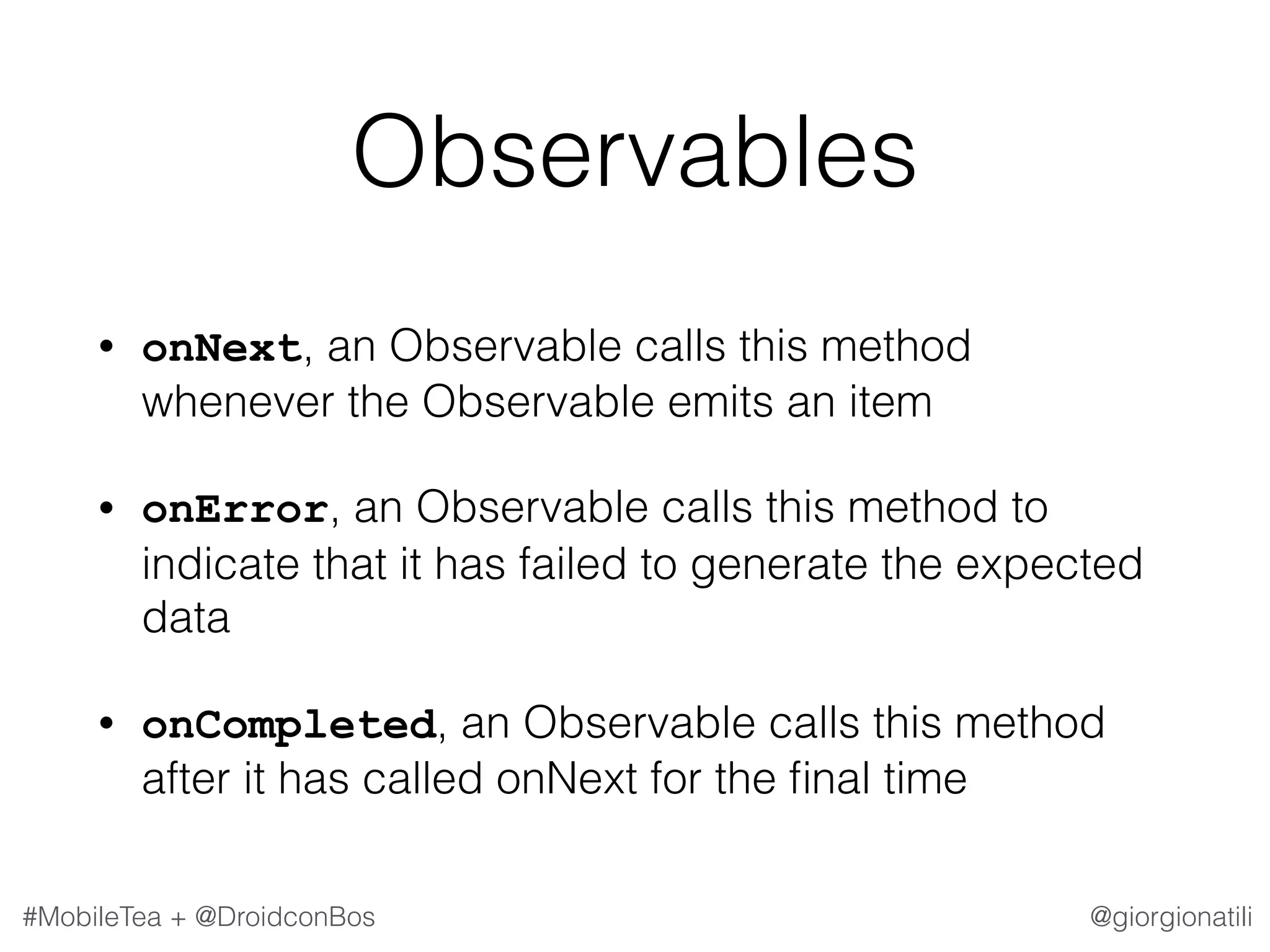 Observables

• onNext, an Observable calls this method whenever the Observable emits an item

• onError, an Observable calls this method to indicate that it has failed to generate the expected data

• onCompleted, an Observable calls this method after it has called onNext for the final time

#MobileTea + @DroidconBos

@giorgionatili